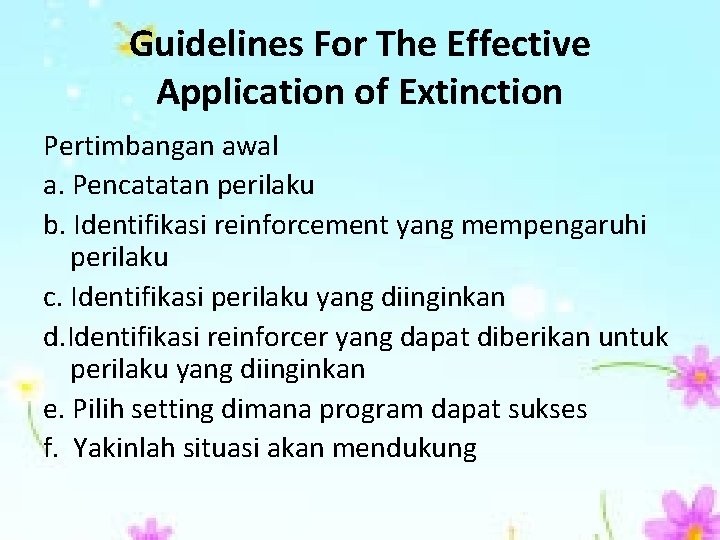 Guidelines For The Effective Application of Extinction

Pertimbangan awal
a. Pencatatan perilaku
b. Identifikasi reinforcement yang mempengaruhi perilaku
c. Identifikasi perilaku yang diinginkan
d.Identifikasi reinforcer yang dapat diberikan untuk perilaku yang diinginkan
e. Pilih setting dimana program dapat sukses
f. Yakinlah situasi akan mendukung